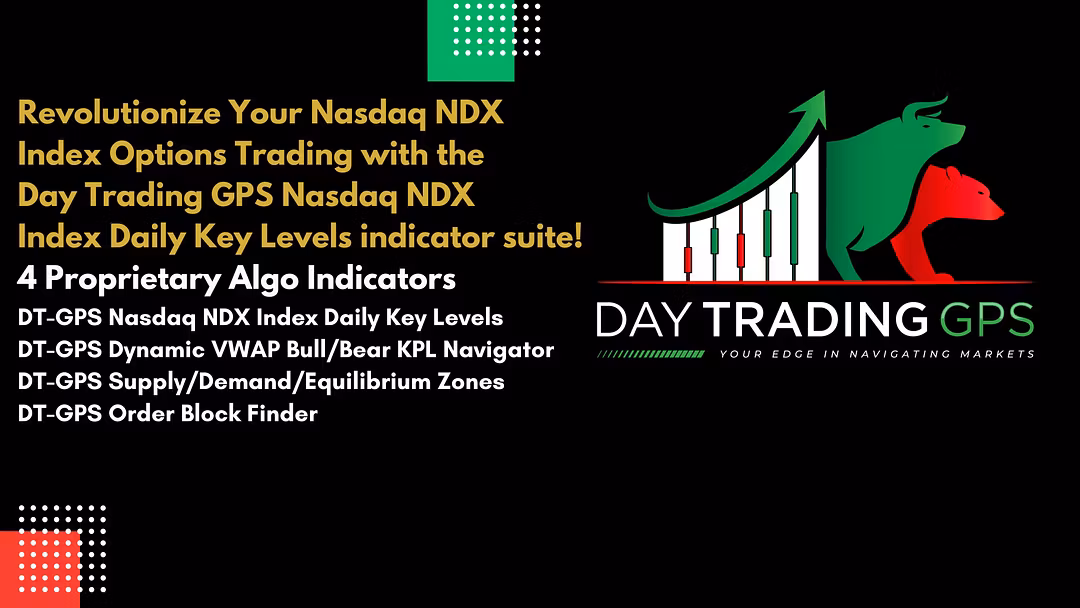 Revolutionize Your Nasdaq NDX Index Options Trading with the Day Trading GPS Nasdaq NDX Index Daily Key Levels indicator suite!

4 Proprietary Algo Indicators

DT-GPS Nasdaq NDX Index Daily Key Levels
DT-GPS Dynamic VWAP Bull/Bear KPL Navigator
DT-GPS Supply/Demand/Equilibrium Zones
DT-GPS Order Block Finder

DAY TRADING GPS
YOUR EDGE IN NAVIGATING MARKETS